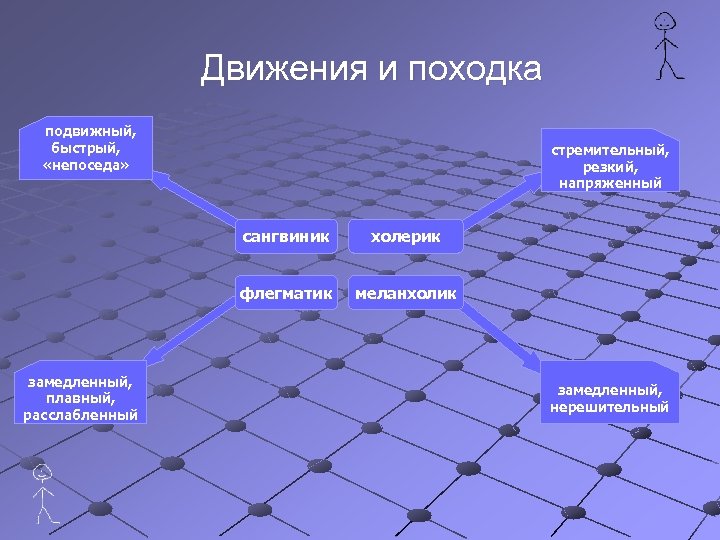 Движения и походка

подвижный, быстрый, «непоседа»

стремительный, резкий, напряженный

сангвиник

холерик

флегматик

меланхолик

замедленный, плавный, расслабленный

замедленный, нерешительный